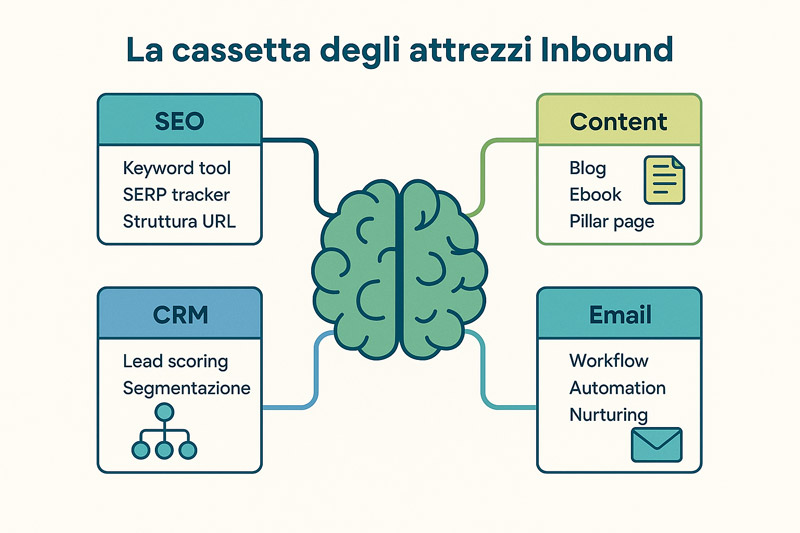 La cassetta degli attrezzi Inbound

SEO

Keyword tool
SERP tracker
Struttura URL

Content

Blog
Ebook
Pillar page

CRM

Lead scoring
Segmentazione

Email

Workflow
Automation
Nurturing